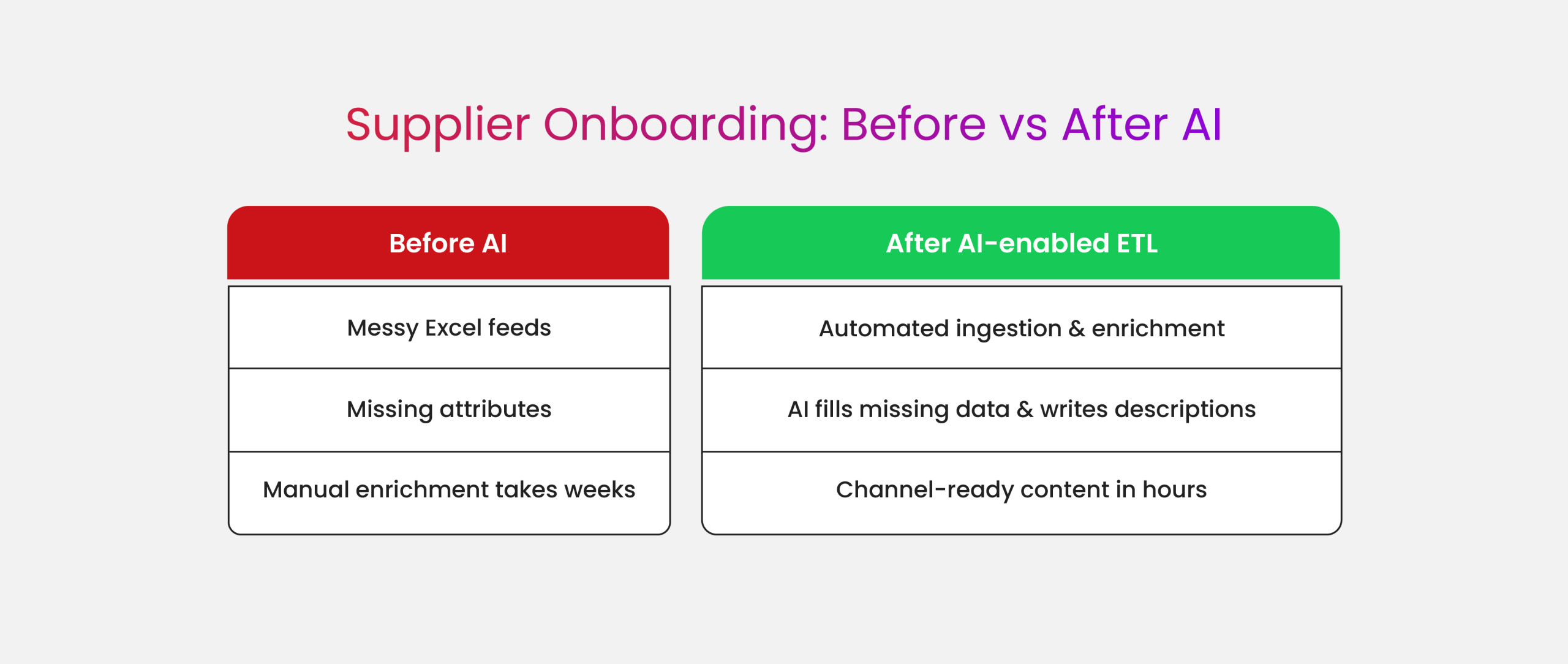 Supplier Onboarding: Before vs After AI

| Before AI | After AI-enabled ETL |
|---|---|
| Messy Excel feeds | Automated ingestion & enrichment |
| Missing attributes | AI fills missing data & writes descriptions |
| Manual enrichment takes weeks | Channel-ready content in hours |